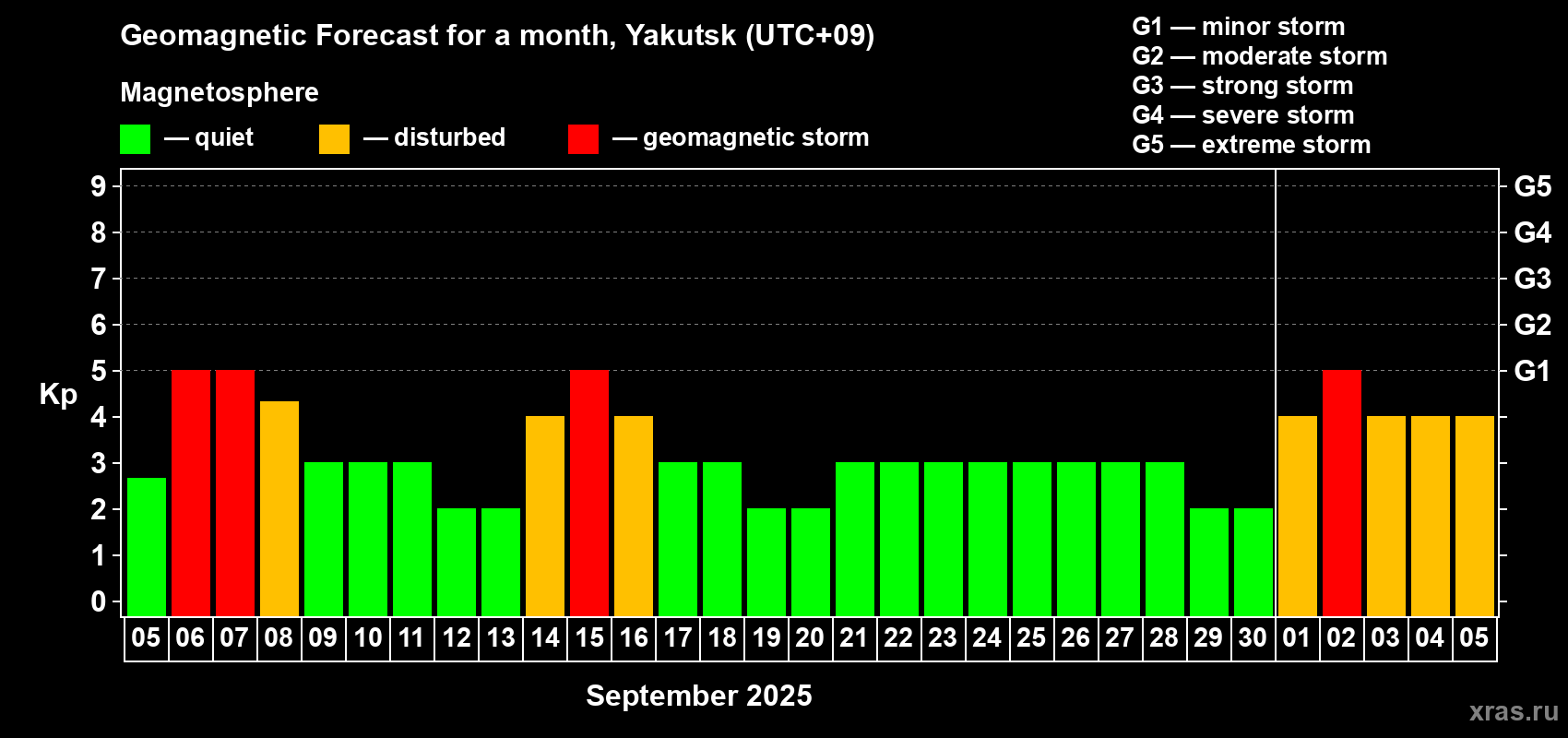 Geomagnetic Forecast for a month, Yakutsk (UTC+09)

Magnetosphere

— quiet — disturbed — geomagnetic storm

G1 — minor storm
G2 — moderate storm
G3 — strong storm
G4 — severe storm
G5 — extreme storm

Kp

9 8 7 6 5 4 3 2 1 0

G5 G4 G3 G2 G1

05 06 07 08 09 10 11 12 13 14 15 16 17 18 19 20 21 22 23 24 25 26 27 28 29 30 01 02 03 04 05

September 2025

xras.ru